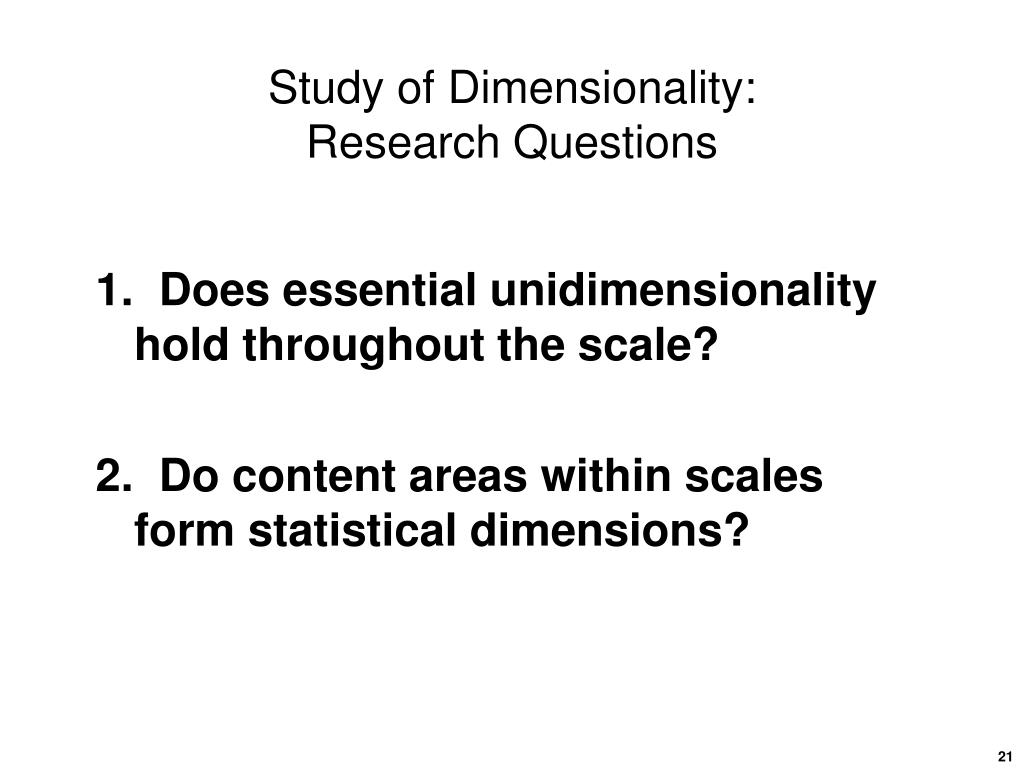 Study of Dimensionality:
Research Questions

1. Does essential unidimensionality hold throughout the scale?

2. Do content areas within scales form statistical dimensions?

21